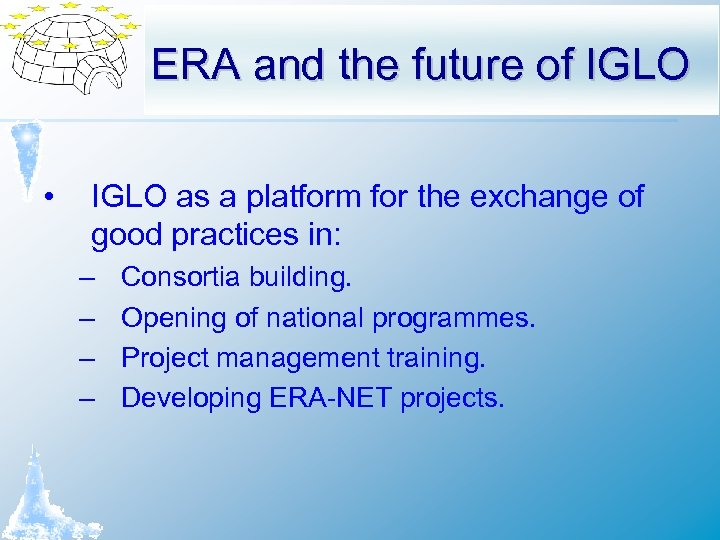 ERA and the future of IGLO

• IGLO as a platform for the exchange of good practices in:
– Consortia building.
– Opening of national programmes.
– Project management training.
– Developing ERA-NET projects.